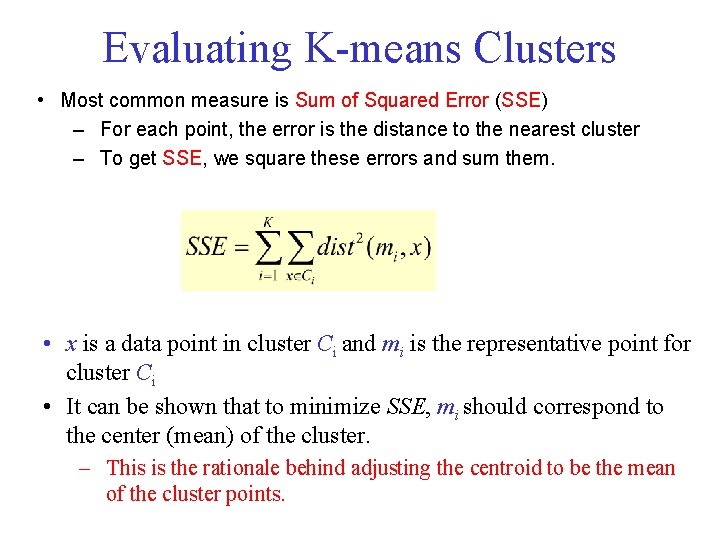 Evaluating K-means Clusters

• Most common measure is Sum of Squared Error (SSE)
– For each point, the error is the distance to the nearest cluster
– To get SSE, we square these errors and sum them.

$SSE = \sum_{i=1}^{K} \sum_{x \in C_i} dist^2(m_i, x)$

• $x$ is a data point in cluster $C_i$ and $m_i$ is the representative point for cluster $C_i$
• It can be shown that to minimize $SSE$, $m_i$ should correspond to the center (mean) of the cluster.
– This is the rationale behind adjusting the centroid to be the mean of the cluster points.